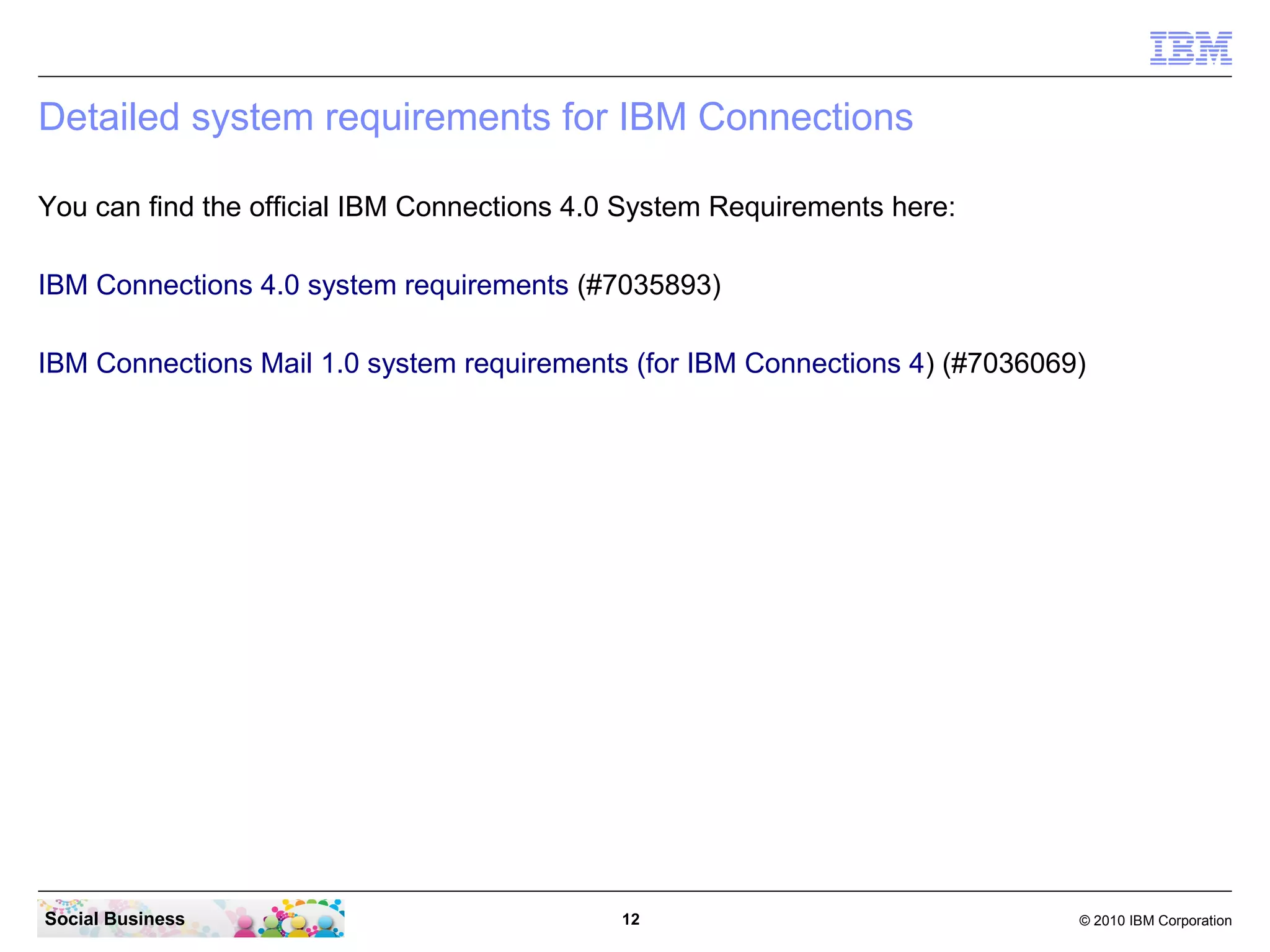 IBM

Detailed system requirements for IBM Connections

You can find the official IBM Connections 4.0 System Requirements here:

IBM Connections 4.0 system requirements (#7035893)

IBM Connections Mail 1.0 system requirements (for IBM Connections 4) (#7036069)

Social Business

12

© 2010 IBM Corporation